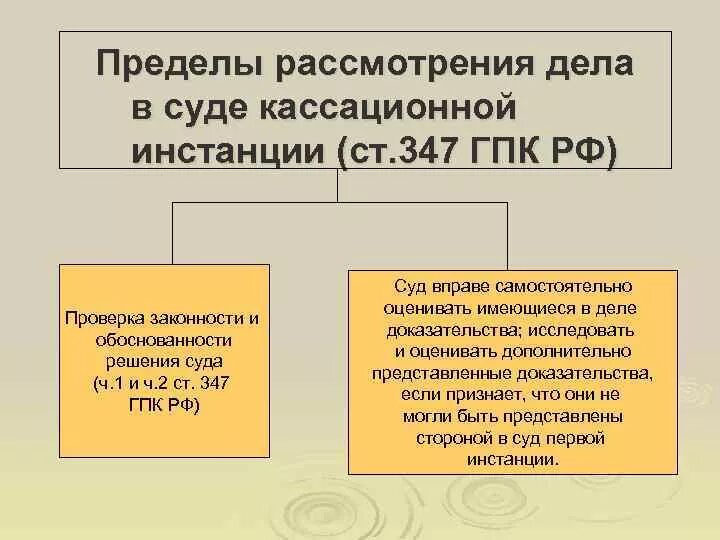 Пределы рассмотрения дела в суде кассационной инстанции (ст.347 ГПК РФ)

Проверка законности и обоснованности решения суда (ч.1 и ч.2 ст. 347 ГПК РФ)

Суд вправе самостоятельно оценивать имеющиеся в деле доказательства; исследовать и оценивать дополнительно представленные доказательства, если признает, что они не могли быть представлены стороной в суд первой инстанции.